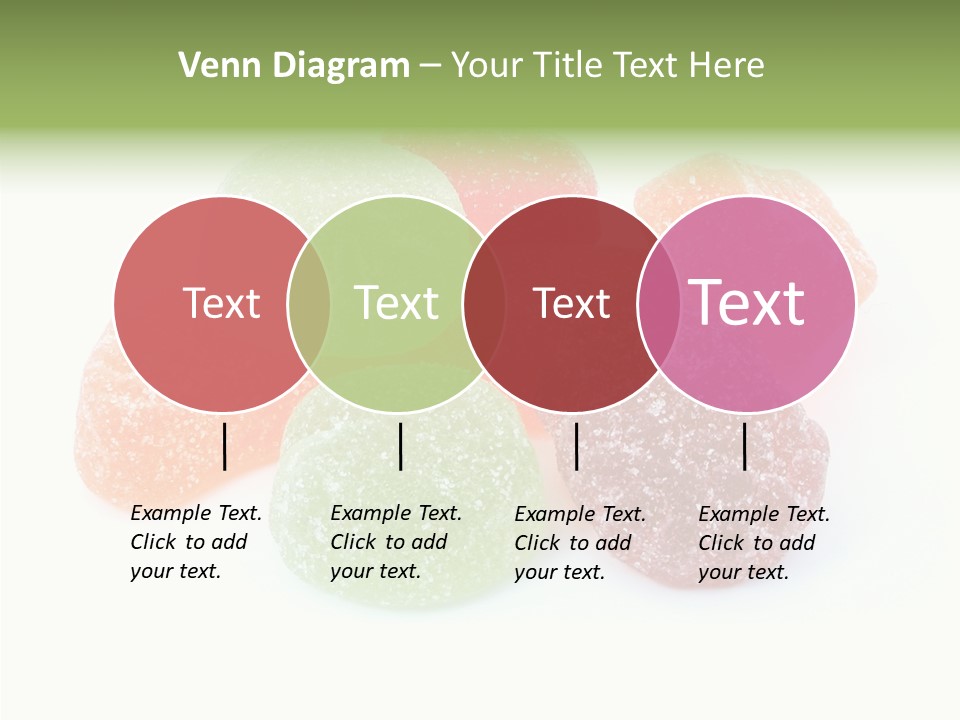 Venn Diagram – Your Title Text Here

Text

Text

Text

Text

Example Text. Click to add your text.

Example Text. Click to add your text.

Example Text. Click to add your text.

Example Text. Click to add your text.